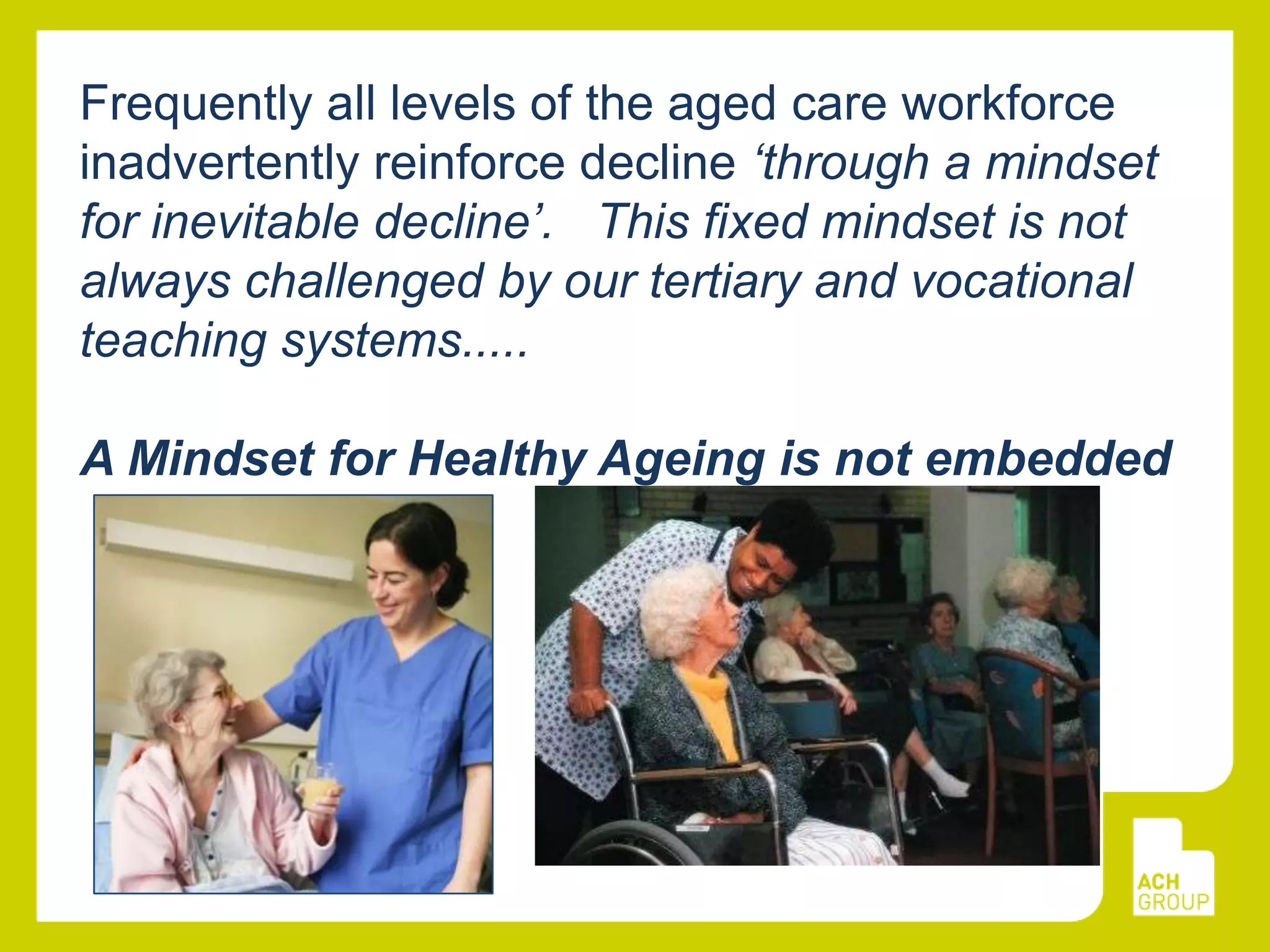 Frequently all levels of the aged care workforce inadvertently reinforce decline ‘through a mindset for inevitable decline’. This fixed mindset is not always challenged by our tertiary and vocational teaching systems.....

A Mindset for Healthy Ageing is not embedded

ACH GROUP